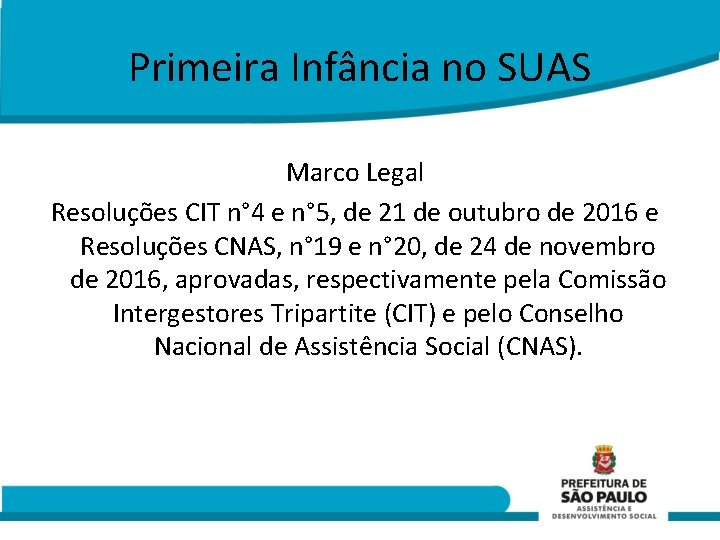 Primeira Infância no SUAS

Marco Legal

Resoluções CIT n°4 e n°5, de 21 de outubro de 2016 e Resoluções CNAS, n°19 e n°20, de 24 de novembro de 2016, aprovadas, respectivamente pela Comissão Intergestores Tripartite (CIT) e pelo Conselho Nacional de Assistência Social (CNAS).

PREFEITURA DE SÃO PAULO ASSISTÊNCIA E DESENVOLVIMENTO SOCIAL